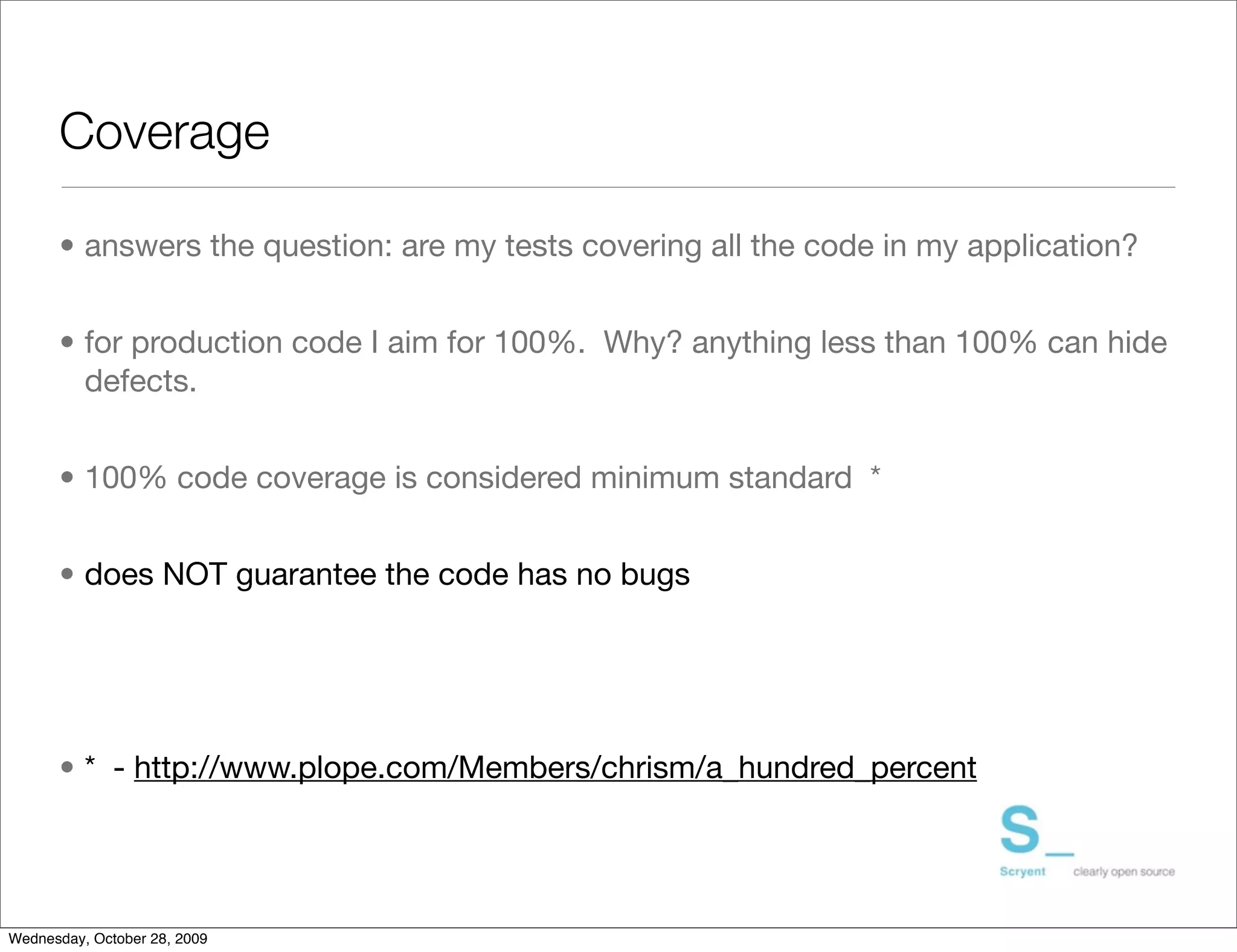 Coverage

• answers the question: are my tests covering all the code in my application?

• for production code I aim for 100%. Why? anything less than 100% can hide defects.

• 100% code coverage is considered minimum standard *

• does NOT guarantee the code has no bugs

• * - http://www.plope.com/Members/chrism/a_hundred_percent

S_
Scryent clearly open source

Wednesday, October 28, 2009